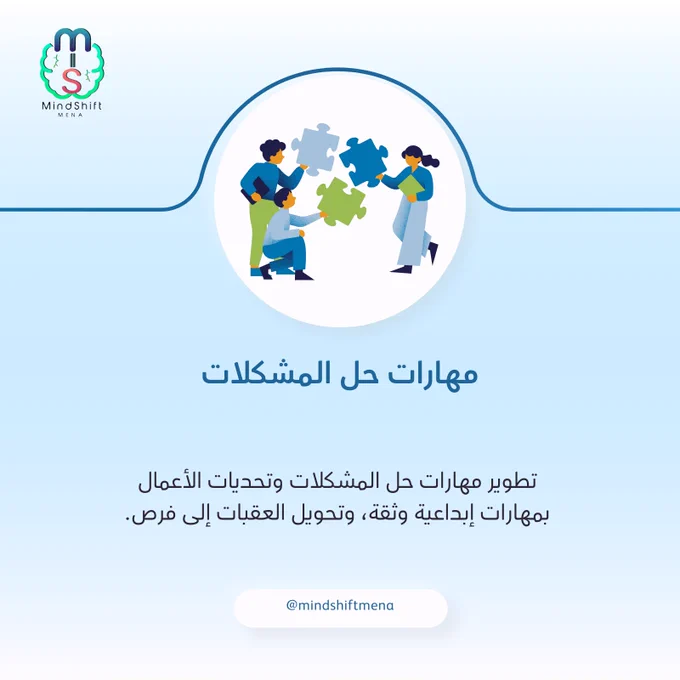 MindShift
MENA

مهارات حل المشكلات

تطوير مهارات حل المشكلات وتحديات الأعمال بمهارات إبداعية وثقة، وتحويل العقبات إلى فرص.

@mindshiftmena